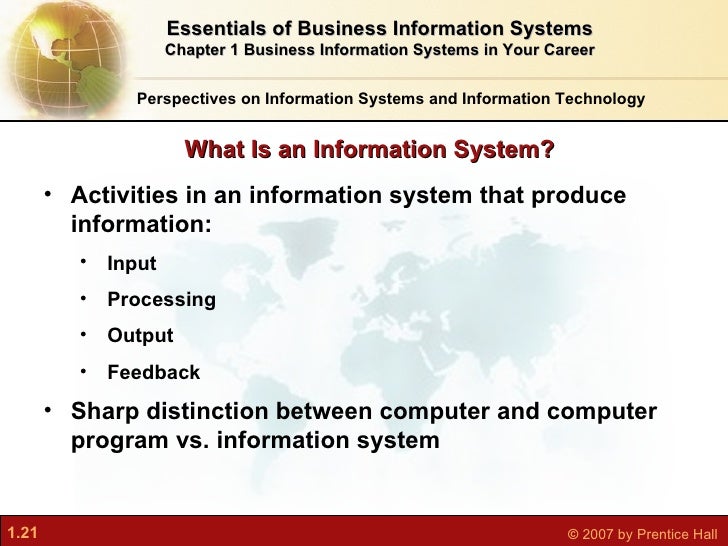 Essentials of Business Information Systems
Chapter 1 Business Information Systems in Your Career

Perspectives on Information Systems and Information Technology

What Is an Information System?

• Activities in an information system that produce information:
  • Input
  • Processing
  • Output
  • Feedback
• Sharp distinction between computer and computer program vs. information system

1.21

© 2007 by Prentice Hall